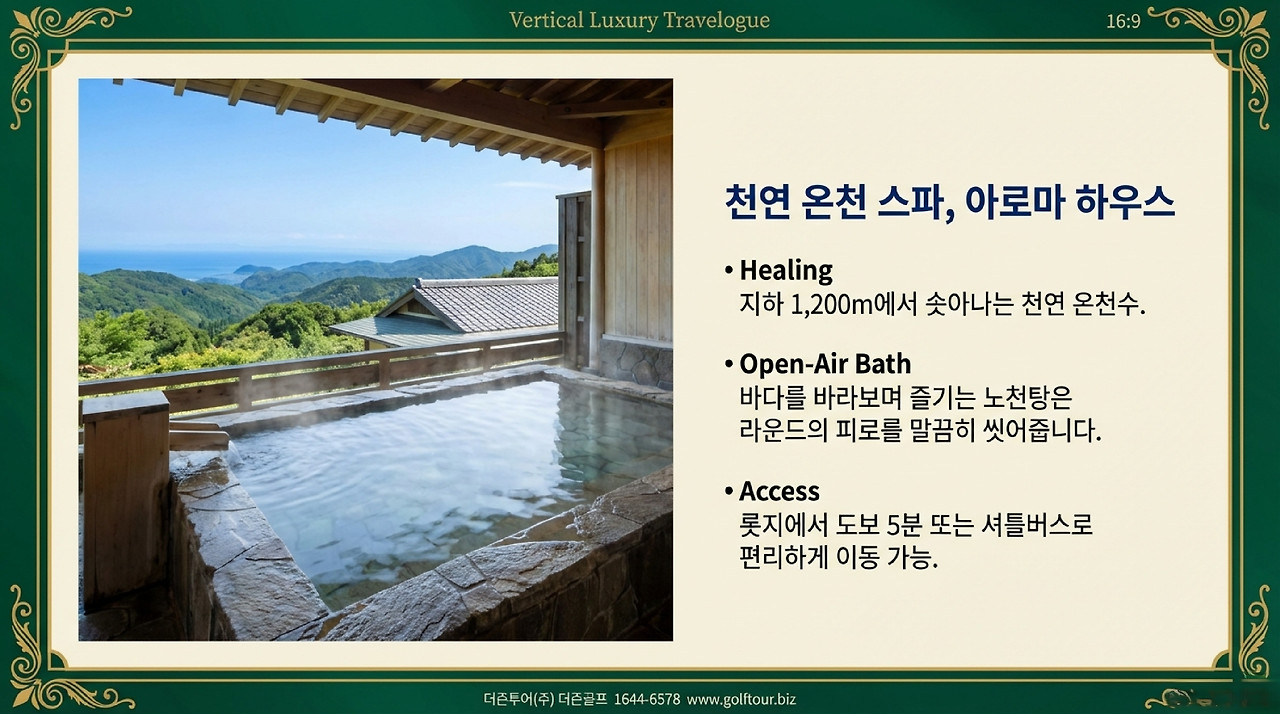 Vertical Luxury Travelogue

16:9

천연 온천 스파, 아로마 하우스

• Healing
지하 1,200m에서 솟아나는 천연 온천수.

• Open-Air Bath
바다를 바라보며 즐기는 노천탕은 라운드의 피로를 말끔히 씻어줍니다.

• Access
롯지에서 도보 5분 또는 셔틀버스로 편리하게 이동 가능.

더존투어(주) 더존골프 1644-6578 www.golftour.biz